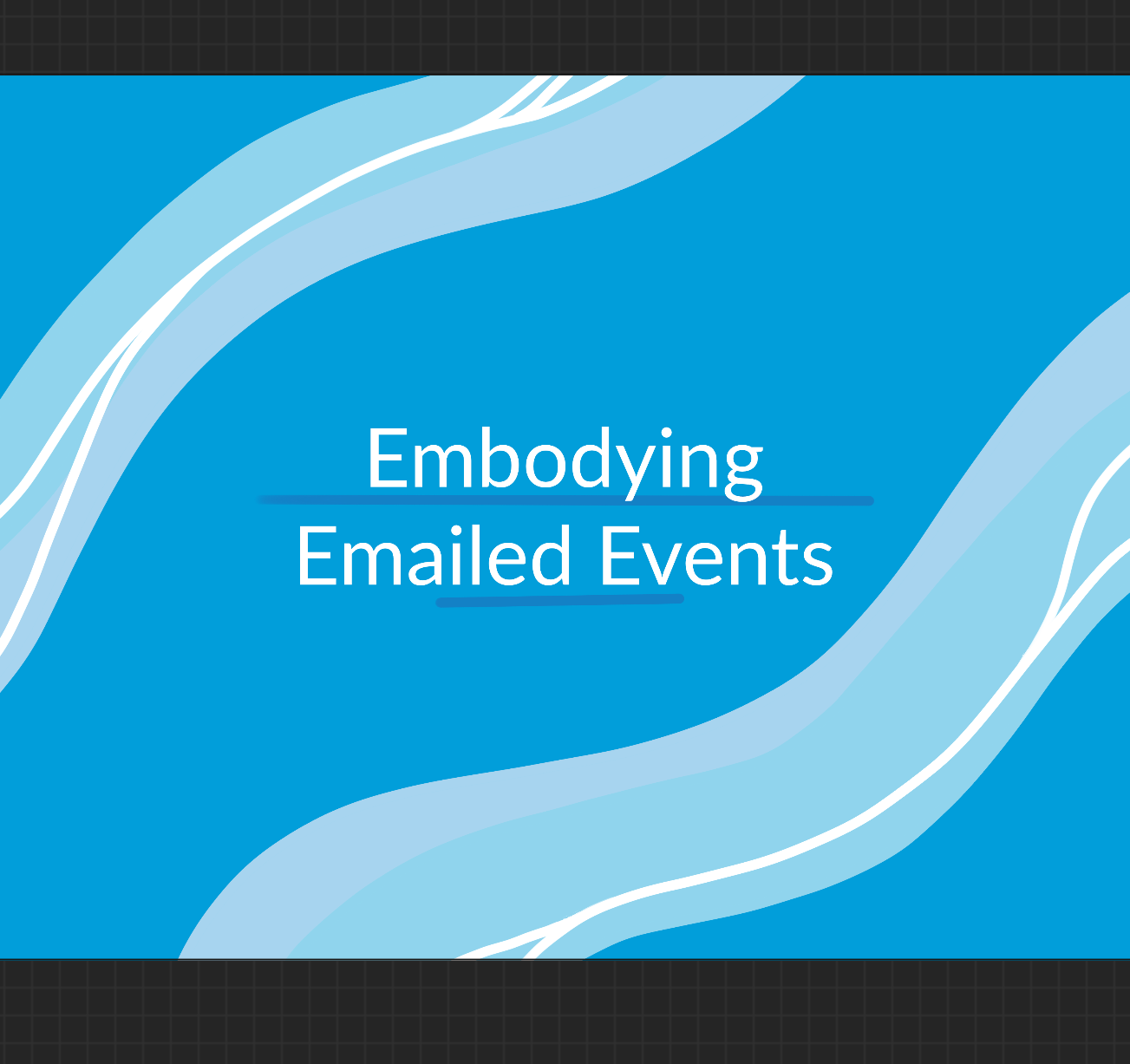 Embodying
Emailed Events